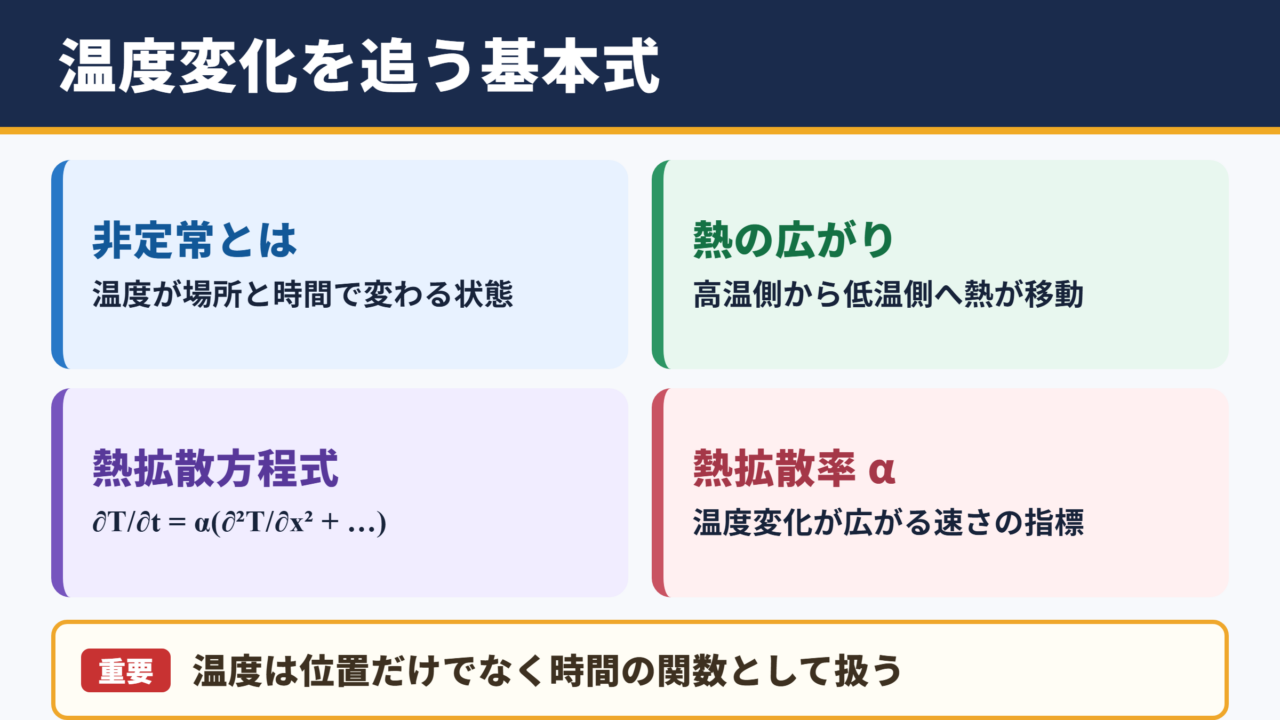 温度変化を追う基本式

非定常とは
温度が場所と時間で変わる状態

熱の広がり
高温側から低温側へ熱が移動

熱拡散方程式
$\partial T/\partial t = \alpha(\partial^2 T/\partial x^2 + \dots)$

熱拡散率 α
温度変化が広がる速さの指標

重要 温度は位置だけでなく時間の関数として扱う